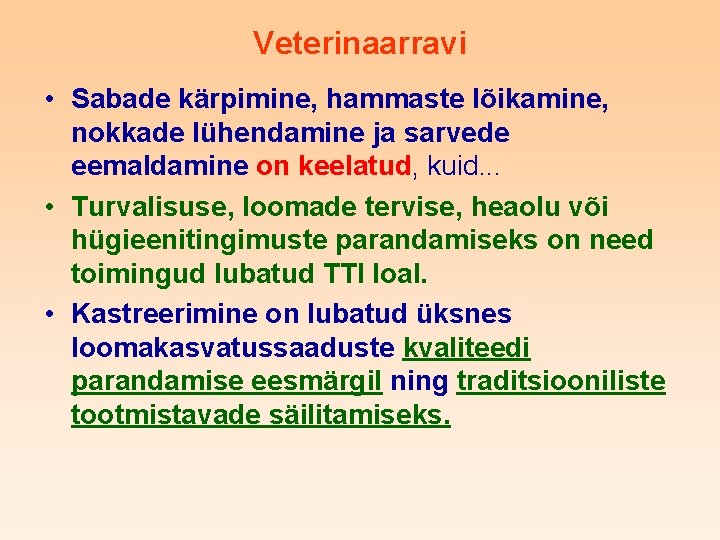 Veterinaarravi

• Sabade kärpimine, hammaste lõikamine, nokkade lühendamine ja sarvede eemaldamine on keelatud, kuid...

• Turvalisuse, loomade tervise, heaolu või hügieenitingimuste parandamiseks on need toimingud lubatud TTI loal.

• Kastreerimine on lubatud üksnes loomakasvatussaaduste kvaliteedi parandamise eesmärgil ning traditsiooniliste tootmistavade säilitamiseks.